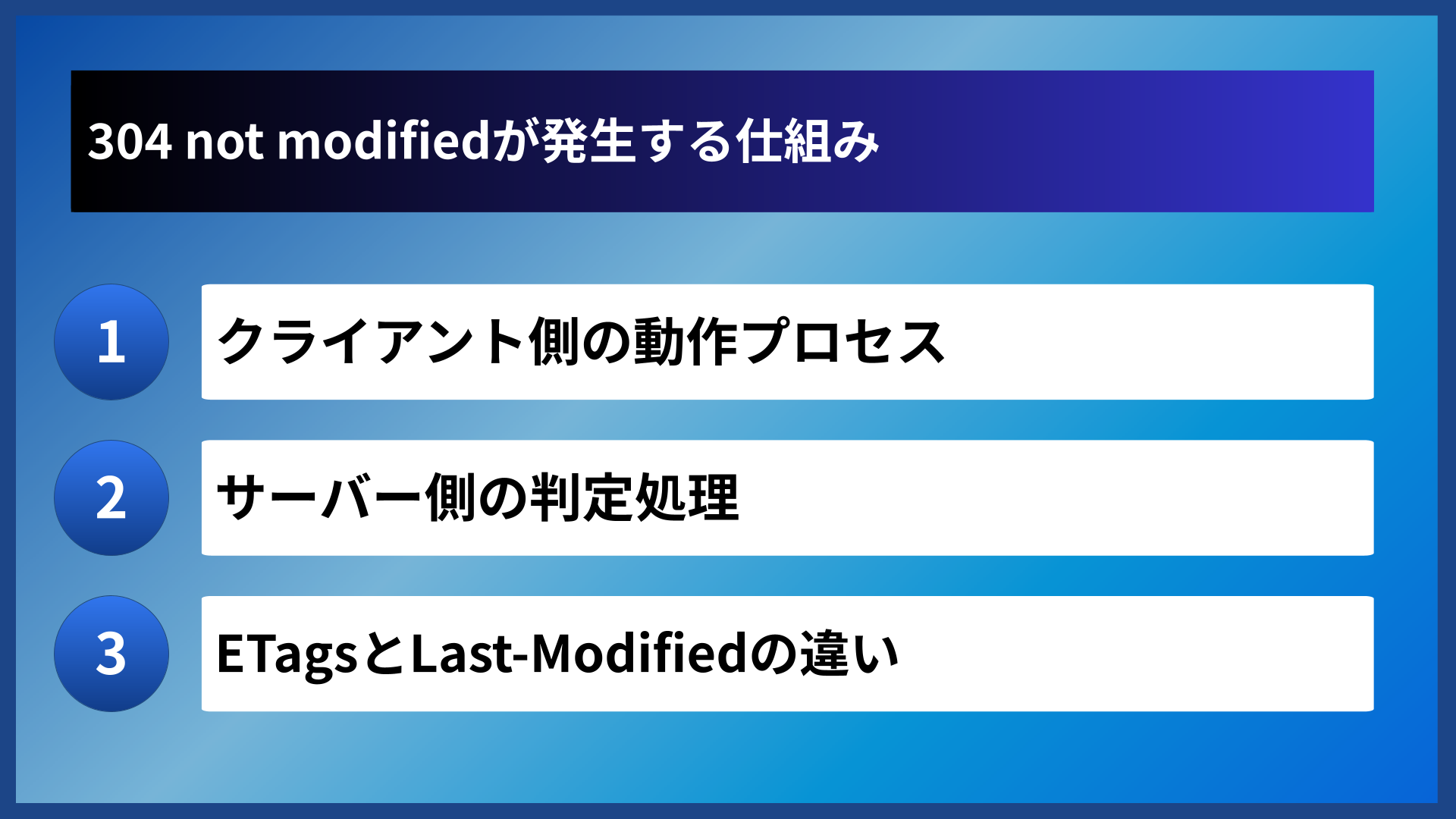 304 not modifiedが発生する仕組み

1
クライアント側の動作プロセス

2
サーバー側の判定処理

3
ETagsとLast-Modifiedの違い